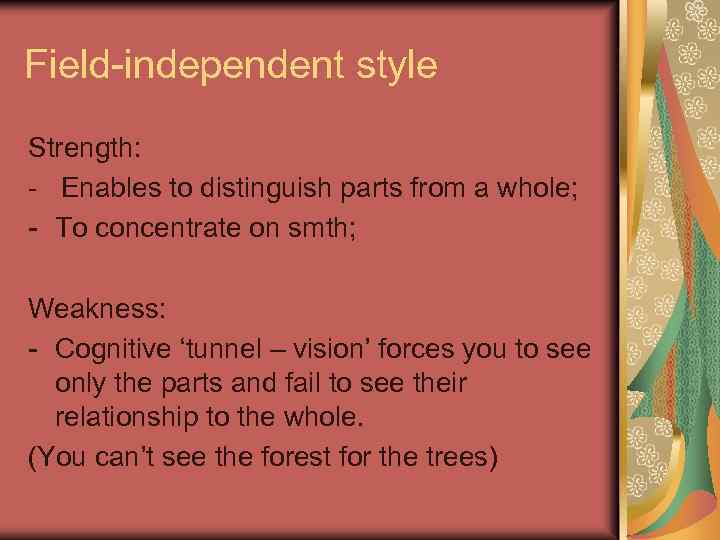 Field-independent style

Strength:
- Enables to distinguish parts from a whole;
- To concentrate on smth;

Weakness:
- Cognitive ‘tunnel – vision’ forces you to see only the parts and fail to see their relationship to the whole.
(You can’t see the forest for the trees)